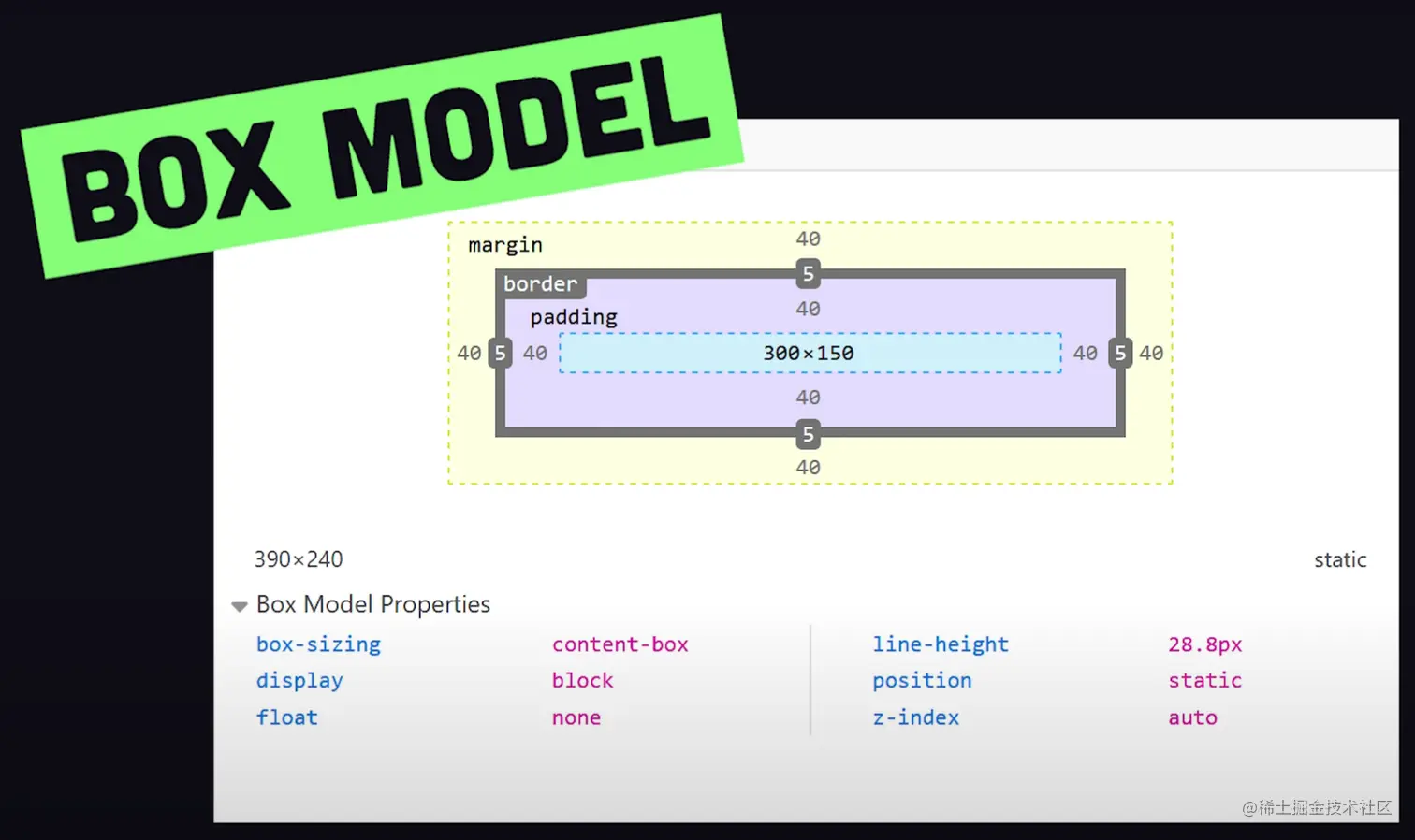 BOX MODEL

margin
40
border
5
padding
40
40 5 40
300×150
40 5 40
40
5
40

390×240

static

Box Model Properties

| box-sizing | content-box | line-height | 28.8px |
|---|---|---|---|
| display | block | position | static |
| float | none | z-index | auto |

@稀土掘金技术社区